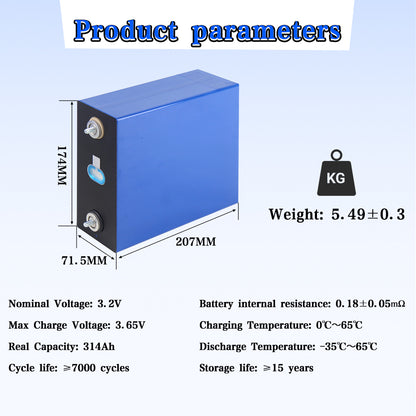 Product parameters

174MM

207MM

71.5MM

KG

Weight: 5.49±0.3

Nominal Voltage: 3.2V

Max Charge Voltage: 3.65V

Real Capacity: 314Ah

Cycle life: ≥7000 cycles

Battery internal resistance: 0.18±0.05mΩ

Charging Temperature: 0℃~65℃

Discharge Temperature: -35℃~65℃

Storage life: ≥15 years